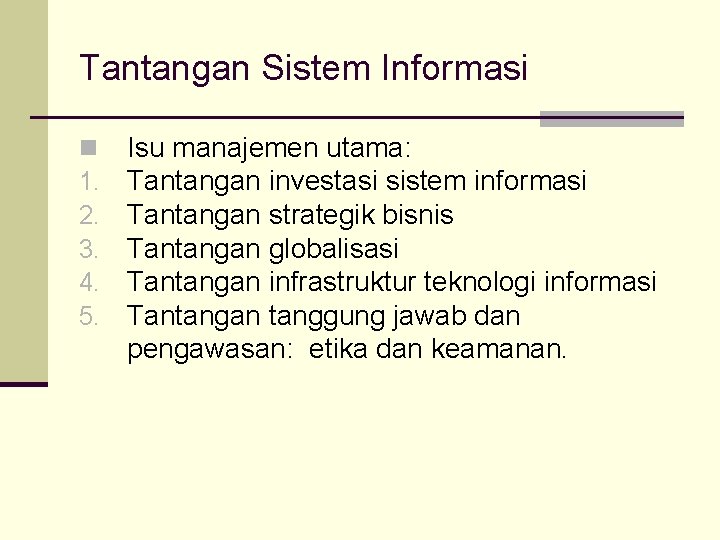 Tantangan Sistem Informasi

Isu manajemen utama:
1. Tantangan investasi sistem informasi
2. Tantangan strategik bisnis
3. Tantangan globalisasi
4. Tantangan infrastruktur teknologi informasi
5. Tantangan tanggung jawab dan pengawasan: etika dan keamanan.